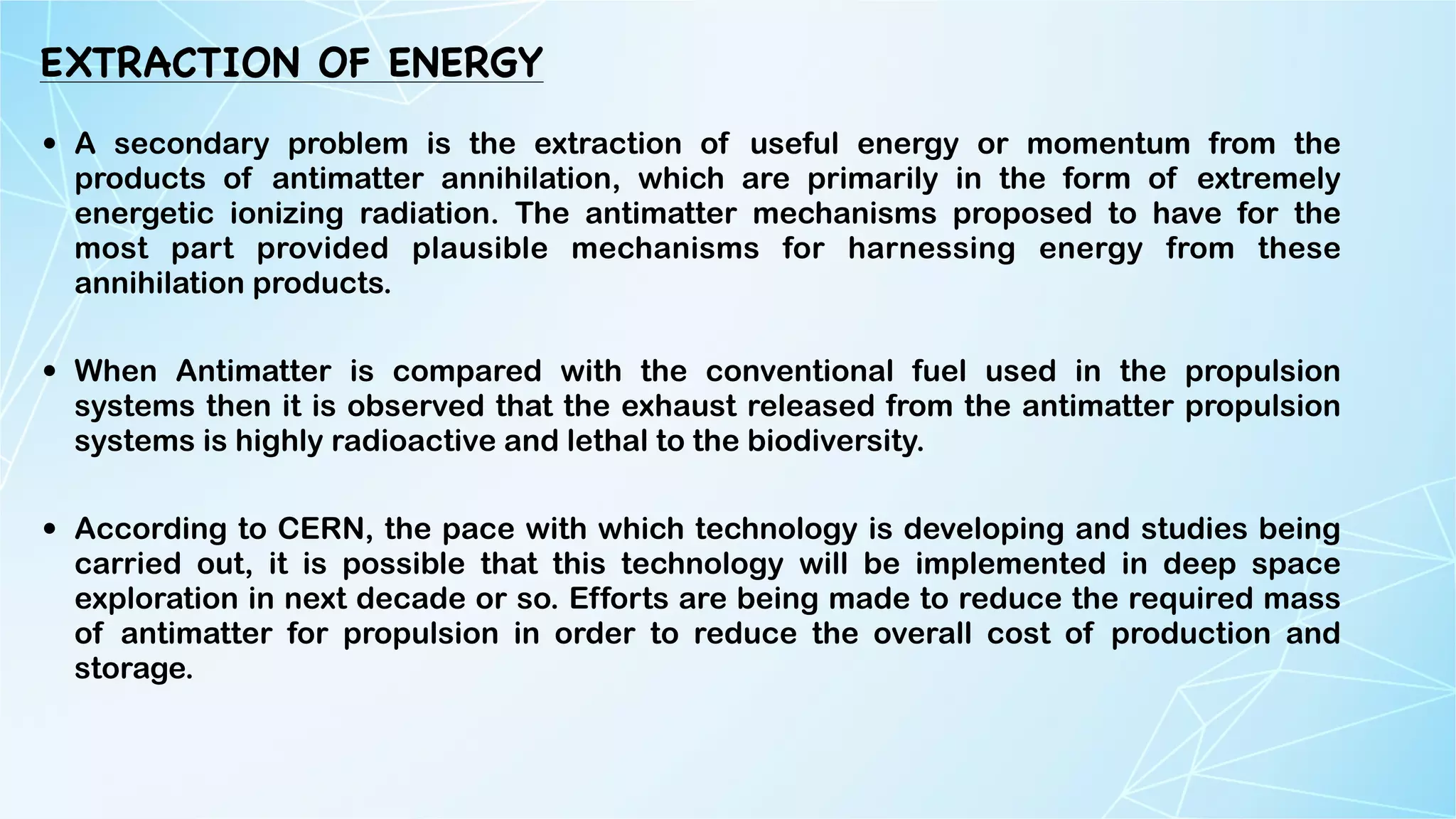 EXTRACTION OF ENERGY

• A secondary problem is the extraction of useful energy or momentum from the products of antimatter annihilation, which are primarily in the form of extremely energetic ionizing radiation. The antimatter mechanisms proposed to have for the most part provided plausible mechanisms for harnessing energy from these annihilation products.

• When Antimatter is compared with the conventional fuel used in the propulsion systems then it is observed that the exhaust released from the antimatter propulsion systems is highly radioactive and lethal to the biodiversity.

• According to CERN, the pace with which technology is developing and studies being carried out, it is possible that this technology will be implemented in deep space exploration in next decade or so. Efforts are being made to reduce the required mass of antimatter for propulsion in order to reduce the overall cost of production and storage.